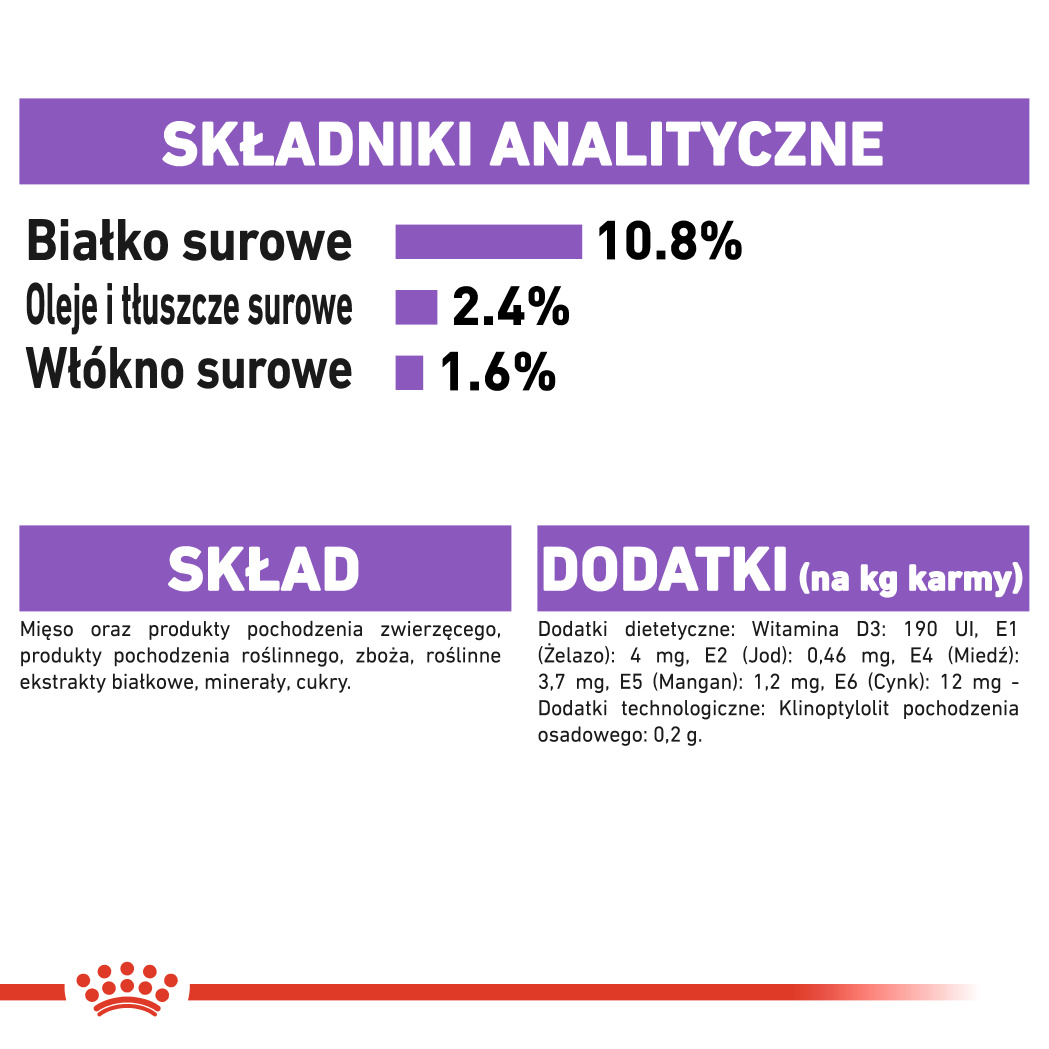 SKŁADNIKI ANALITYCZNE

Białko surowe 10.8%
Oleje i tłuszcze surowe 2.4%
Włókno surowe 1.6%

SKŁAD

Mięso oraz produkty pochodzenia zwierzęcego, produkty pochodzenia roślinnego, zboża, roślinne ekstrakty białkowe, minerały, cukry.

DODATKI (na kg karmy)

Dodatki dietetyczne: Witamina D3: 190 UI, E1 (Żelazo): 4 mg, E2 (Jod): 0,46 mg, E4 (Miedź): 3,7 mg, E5 (Mangan): 1,2 mg, E6 (Cynk): 12 mg - Dodatki technologiczne: Klinoptylolit pochodzenia osadowego: 0,2 g.